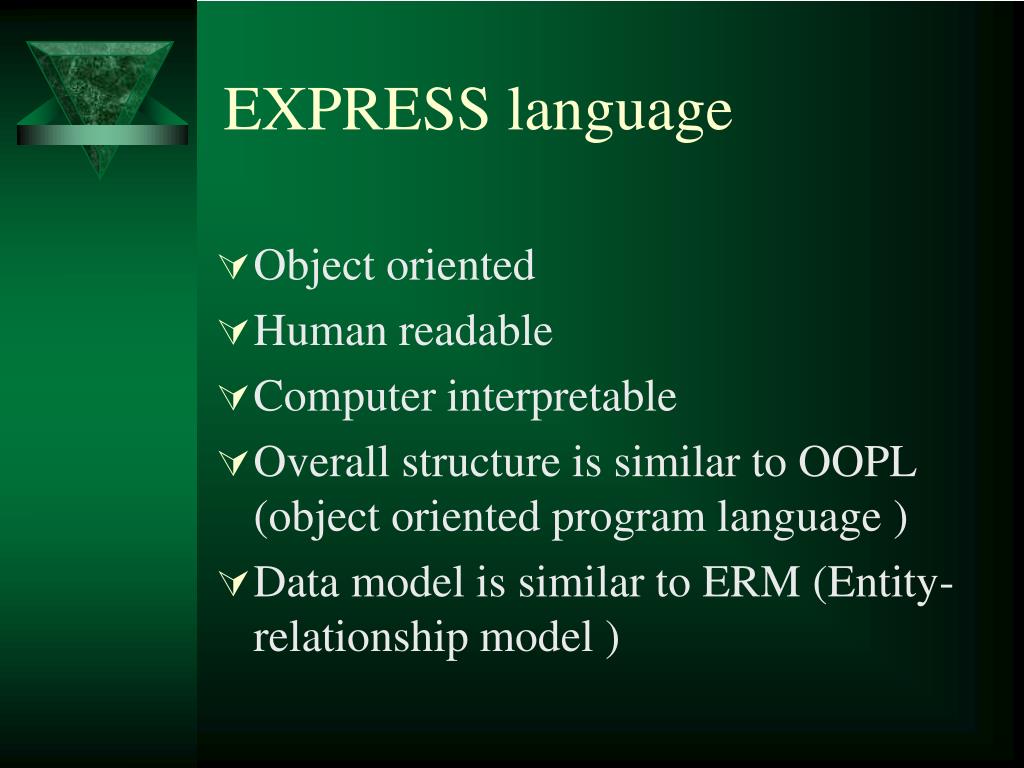 EXPRESS language

Object oriented
Human readable
Computer interpretable
Overall structure is similar to OOPL (object oriented program language )
Data model is similar to ERM (Entity-relationship model )